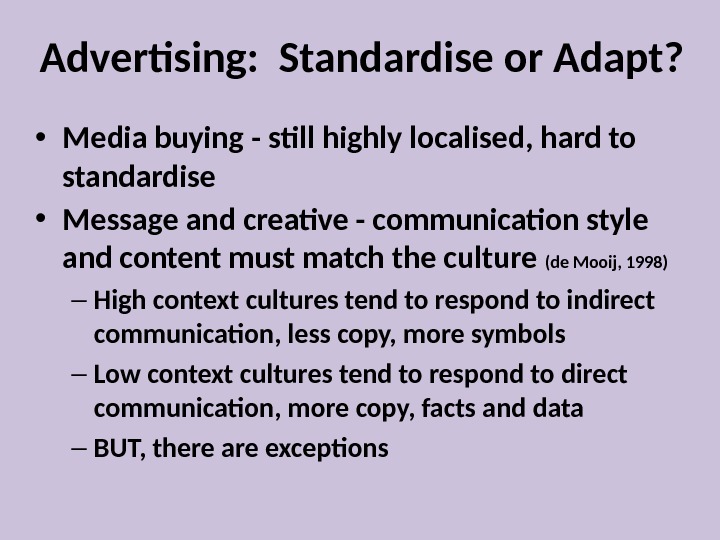 Advertising:  Standardise or Adapt?

• Media buying - still highly localised, hard to standardise
• Message and creative - communication style and content must match the culture (de Mooij, 1998)
– High context cultures tend to respond to indirect communication, less copy, more symbols
– Low context cultures tend to respond to direct communication, more copy, facts and data
– BUT, there are exceptions